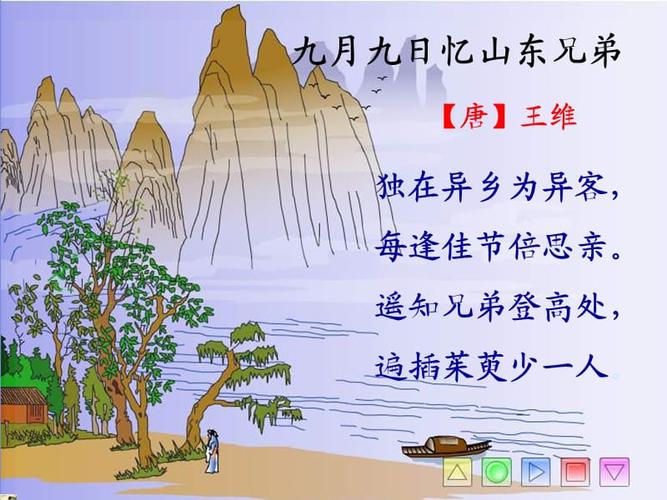 九月九日忆山东兄弟

【唐】王维

独在异乡为异客，
每逢佳节倍思亲。
遥知兄弟登高处，
遍插茱萸少一人。